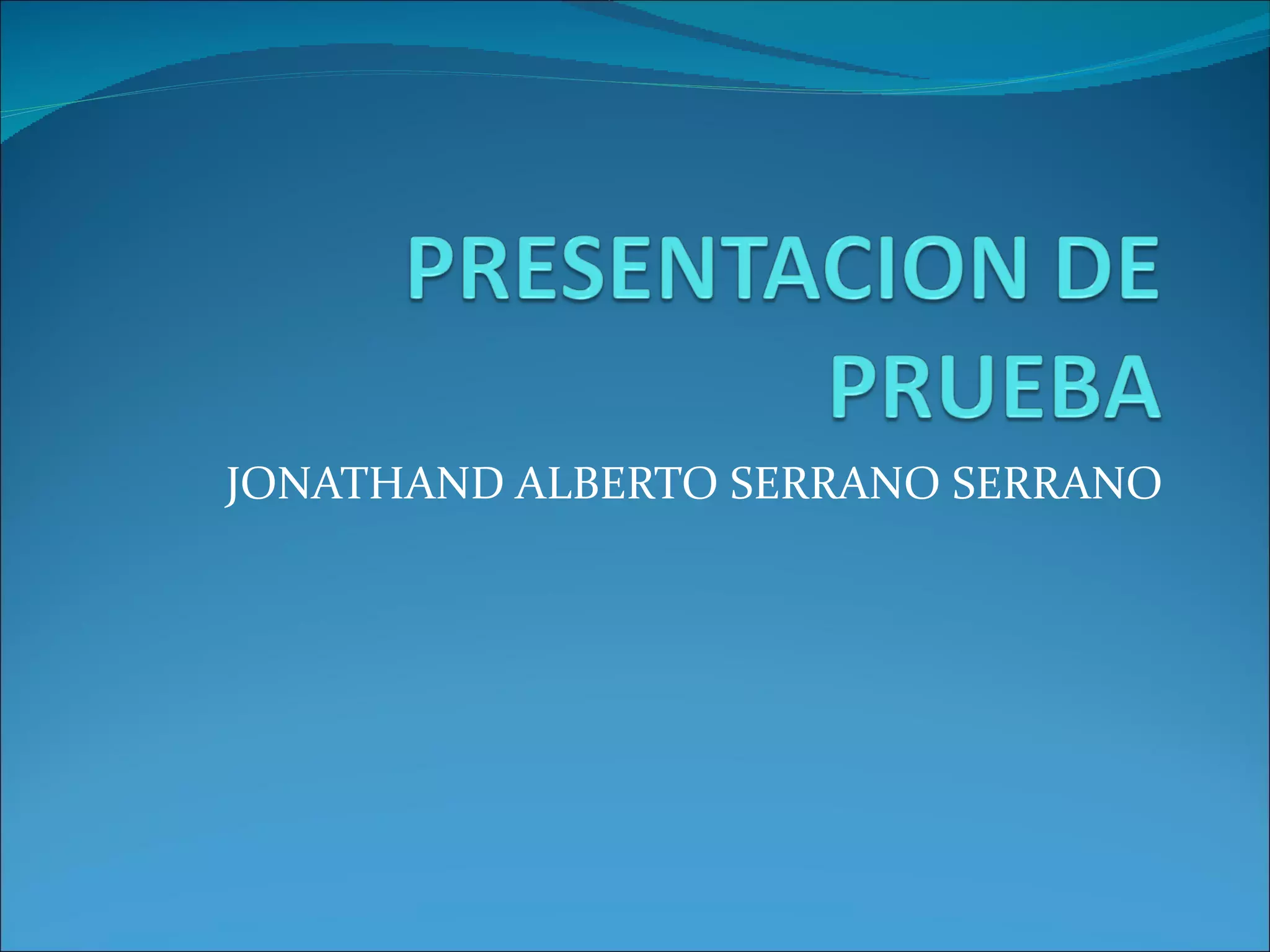 PRESENTACION DE PRUEBA

JONATHAND ALBERTO SERRANO SERRANO